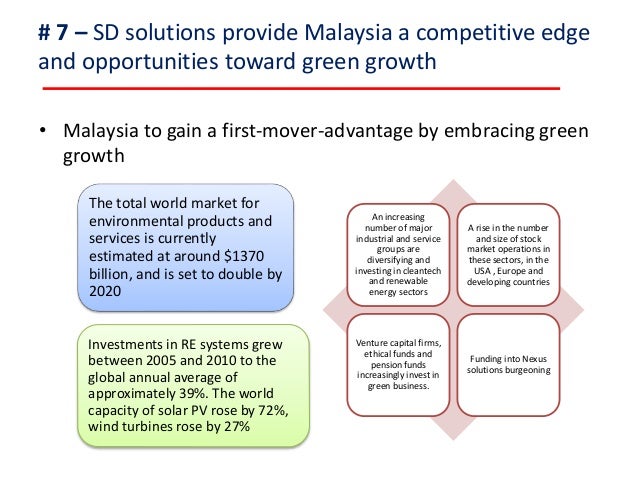 # 7 – SD solutions provide Malaysia a competitive edge and opportunities toward green growth

• Malaysia to gain a first-mover-advantage by embracing green growth

The total world market for environmental products and services is currently estimated at around $1370 billion, and is set to double by 2020

Investments in RE systems grew between 2005 and 2010 to the global annual average of approximately 39%. The world capacity of solar PV rose by 72%, wind turbines rose by 27%

An increasing number of major industrial and service groups are diversifying and investing in cleantech and renewable energy sectors

A rise in the number and size of stock market operations in these sectors, in the USA , Europe and developing countries

Venture capital firms, ethical funds and pension funds increasingly invest in green business.

Funding into Nexus solutions burgeoning